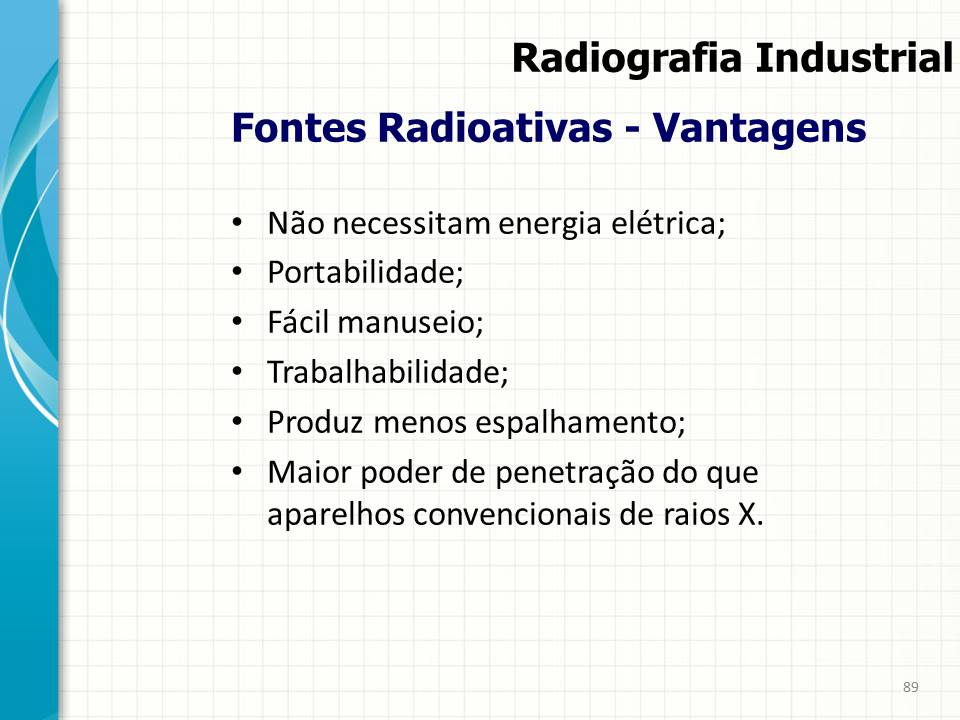 Radiografia Industrial

Fontes Radioativas - Vantagens

• Não necessitam energia elétrica;
• Portabilidade;
• Fácil manuseio;
• Trabalhabilidade;
• Produz menos espalhamento;
• Maior poder de penetração do que aparelhos convencionais de raios X.

89